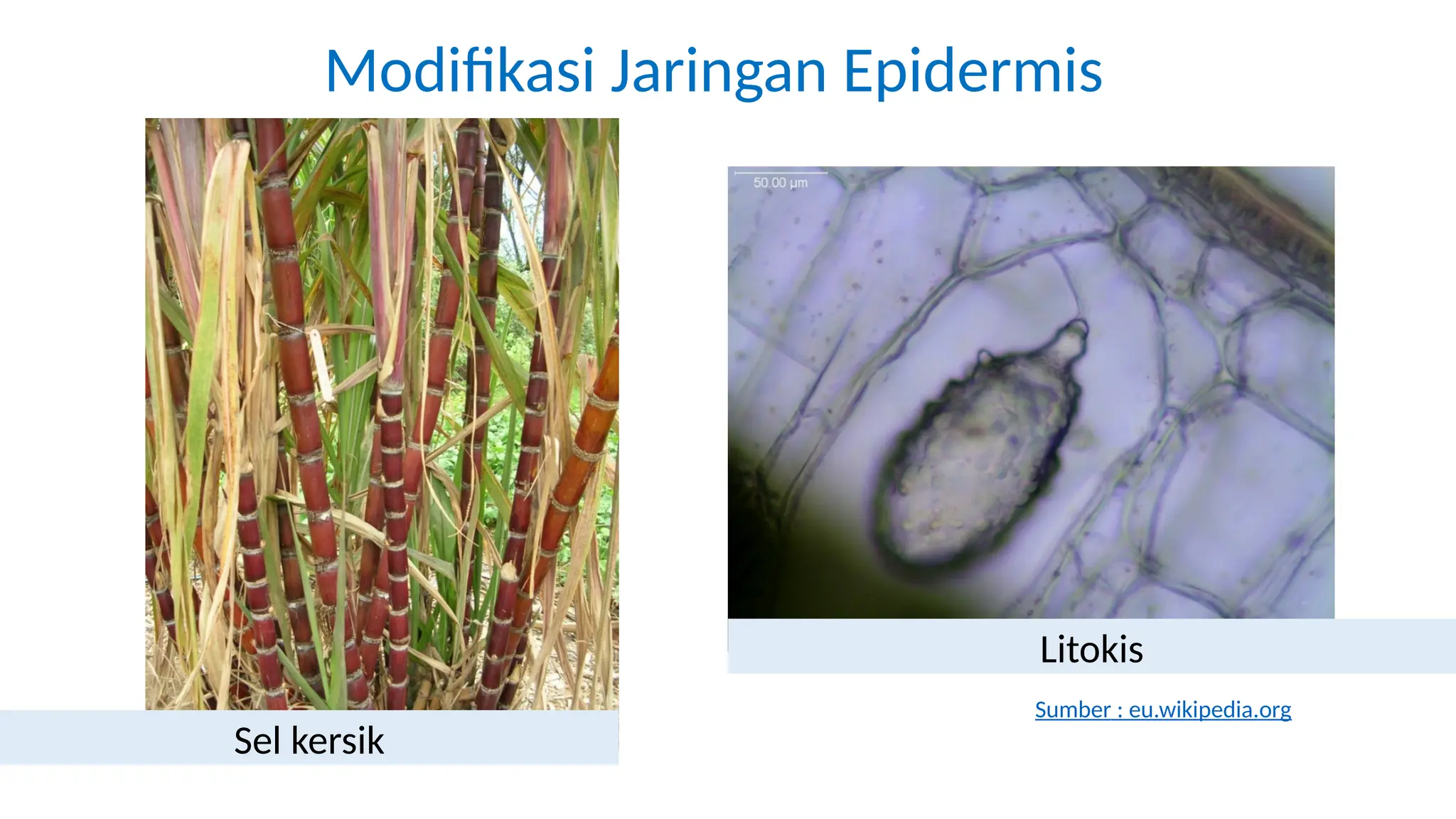 Modifikasi Jaringan Epidermis

Sel kersik

50.00 µm

Litokis

Sumber : eu.wikipedia.org